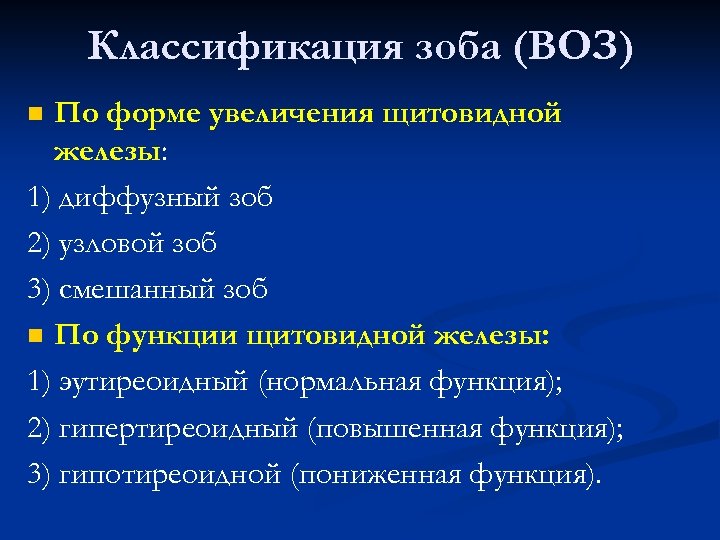 Классификация зоба (ВОЗ)

По форме увеличения щитовидной железы:

1) диффузный зоб

2) узловой зоб

3) смешанный зоб

По функции щитовидной железы:

1) эутиреоидный (нормальная функция);

2) гипертиреоидный (повышенная функция);

3) гипотиреоидной (пониженная функция).